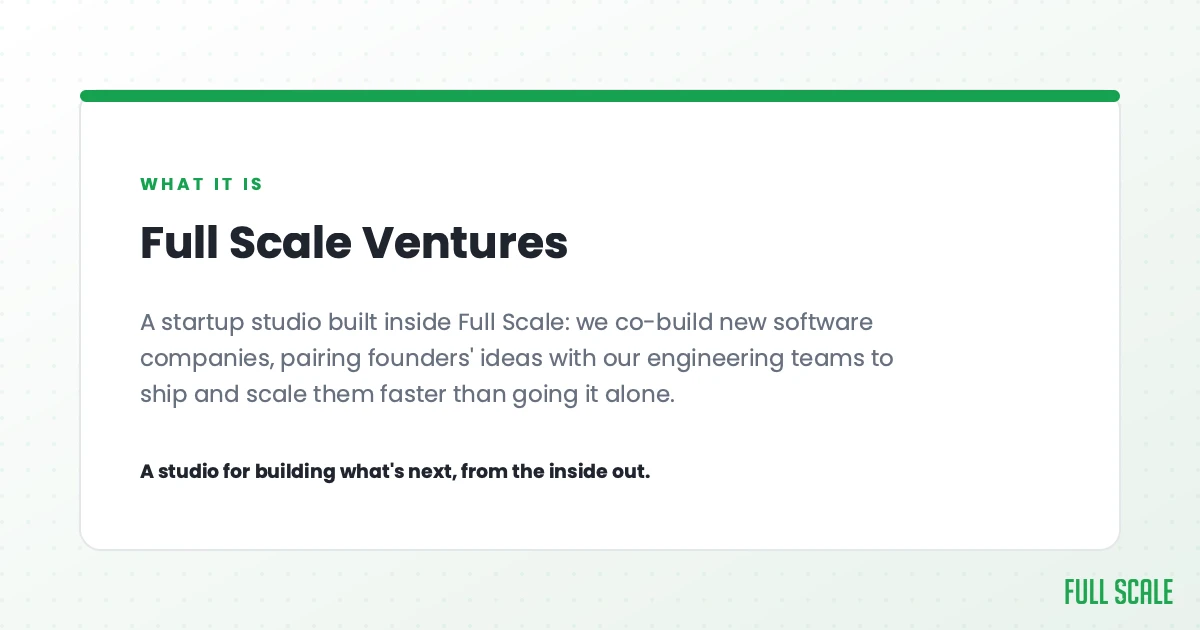 WHAT IT IS

Full Scale Ventures

A startup studio built inside Full Scale: we co-build new software companies, pairing founders' ideas with our engineering teams to ship and scale them faster than going it alone.

A studio for building what's next, from the inside out.

FULL SCALE